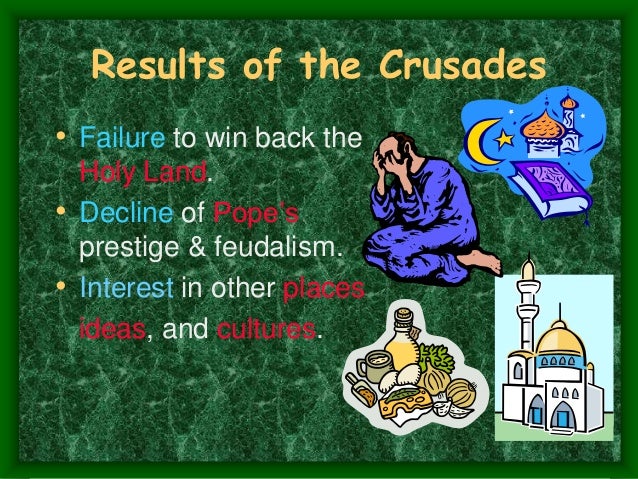 Results of the Crusades

• Failure to win back the Holy Land.
• Decline of Pope's prestige & feudalism.
• Interest in other places ideas, and cultures.